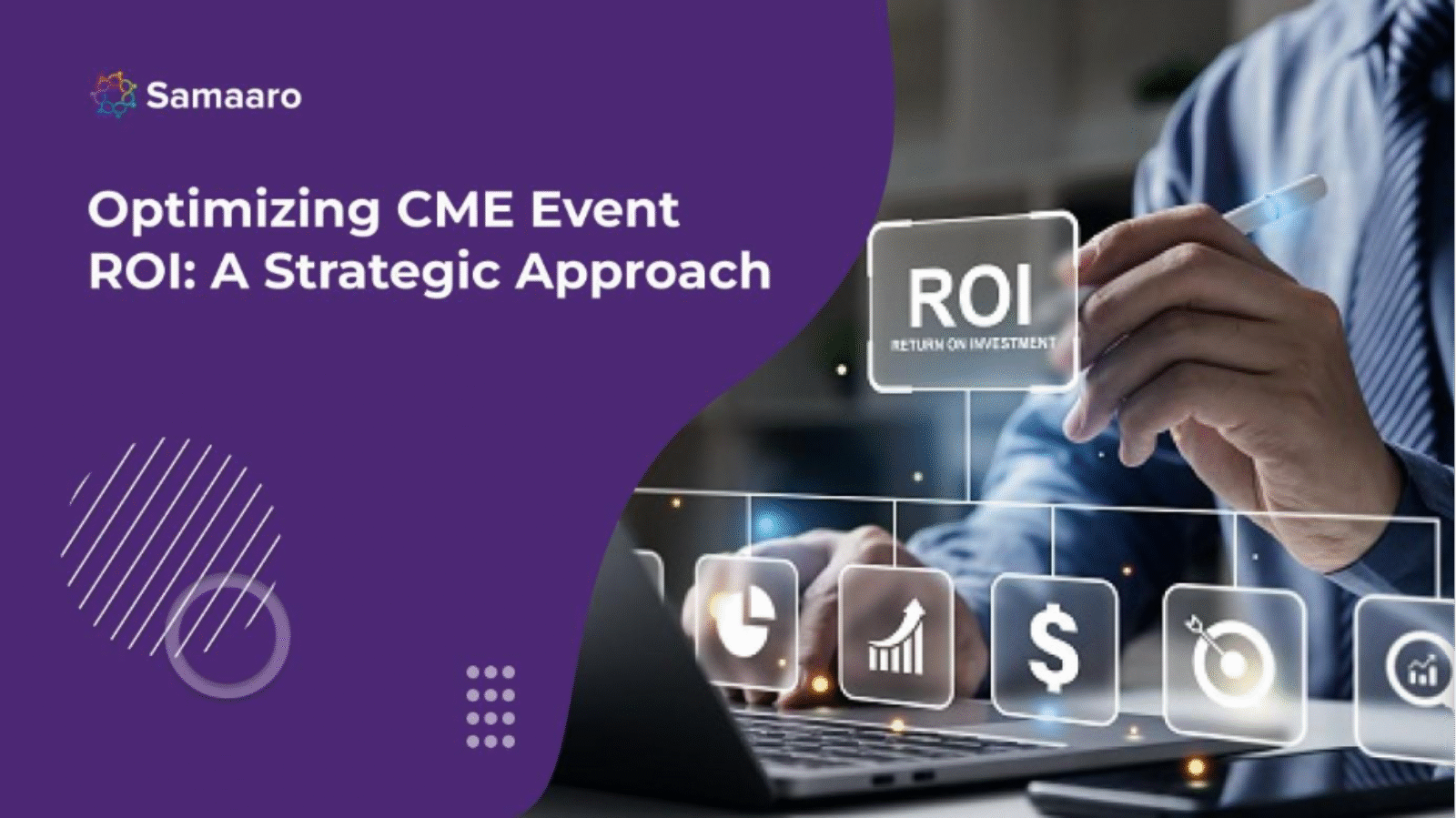 Samaaro

Optimizing CME Event ROI: A Strategic Approach

ROI
RETURN ON INVESTMENT

$